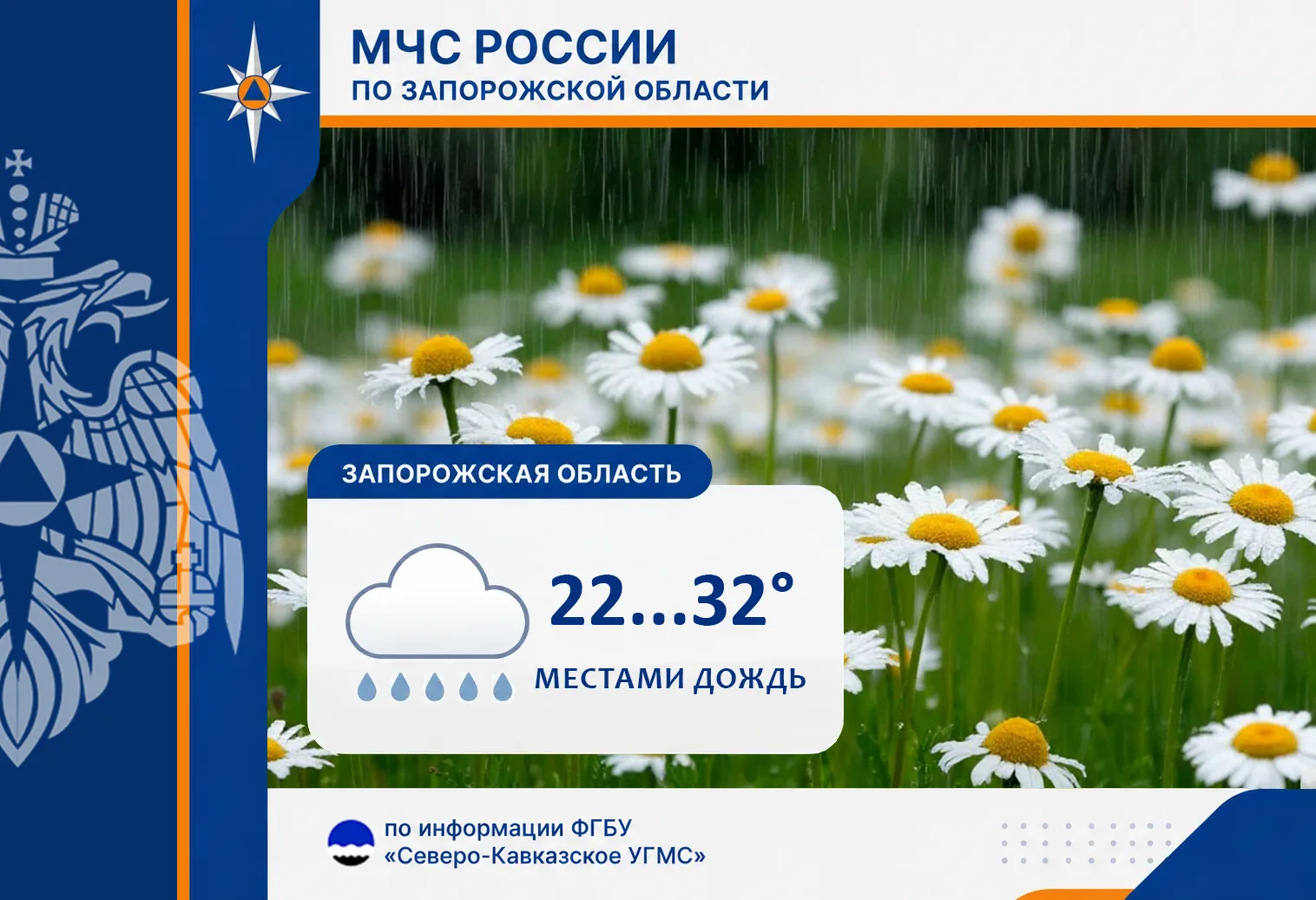 МЧС РОССИИ
ПО ЗАПОРОЖСКОЙ ОБЛАСТИ

ЗАПОРОЖСКАЯ ОБЛАСТЬ

22...32°

МЕСТАМИ ДОЖДЬ

по информации ФГБУ «Северо-Кавказское УГМС»